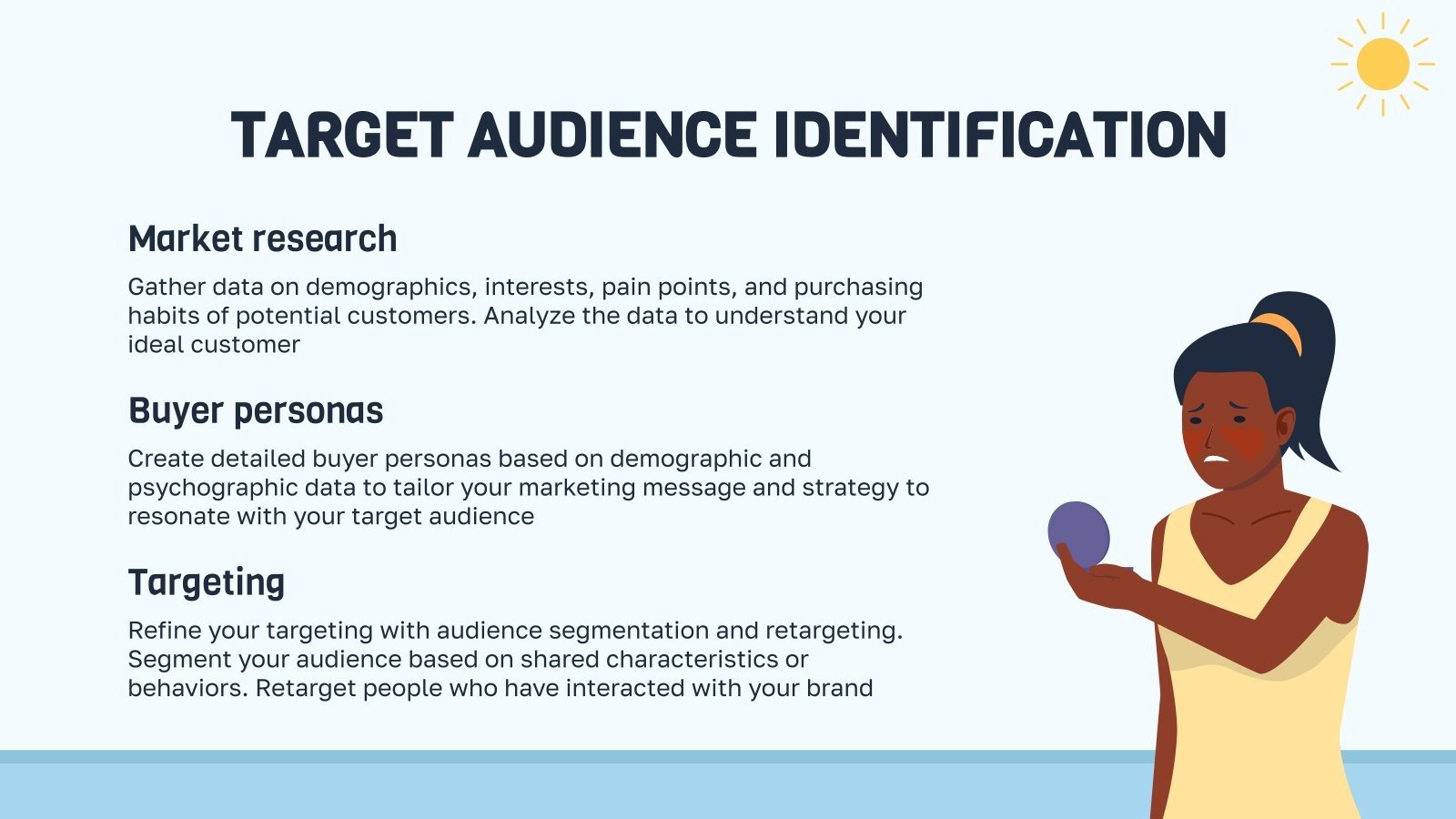 TARGET AUDIENCE IDENTIFICATION

Market research

Gather data on demographics, interests, pain points, and purchasing habits of potential customers. Analyze the data to understand your ideal customer

Buyer personas

Create detailed buyer personas based on demographic and psychographic data to tailor your marketing message and strategy to resonate with your target audience

Targeting

Refine your targeting with audience segmentation and retargeting. Segment your audience based on shared characteristics or behaviors. Retarget people who have interacted with your brand